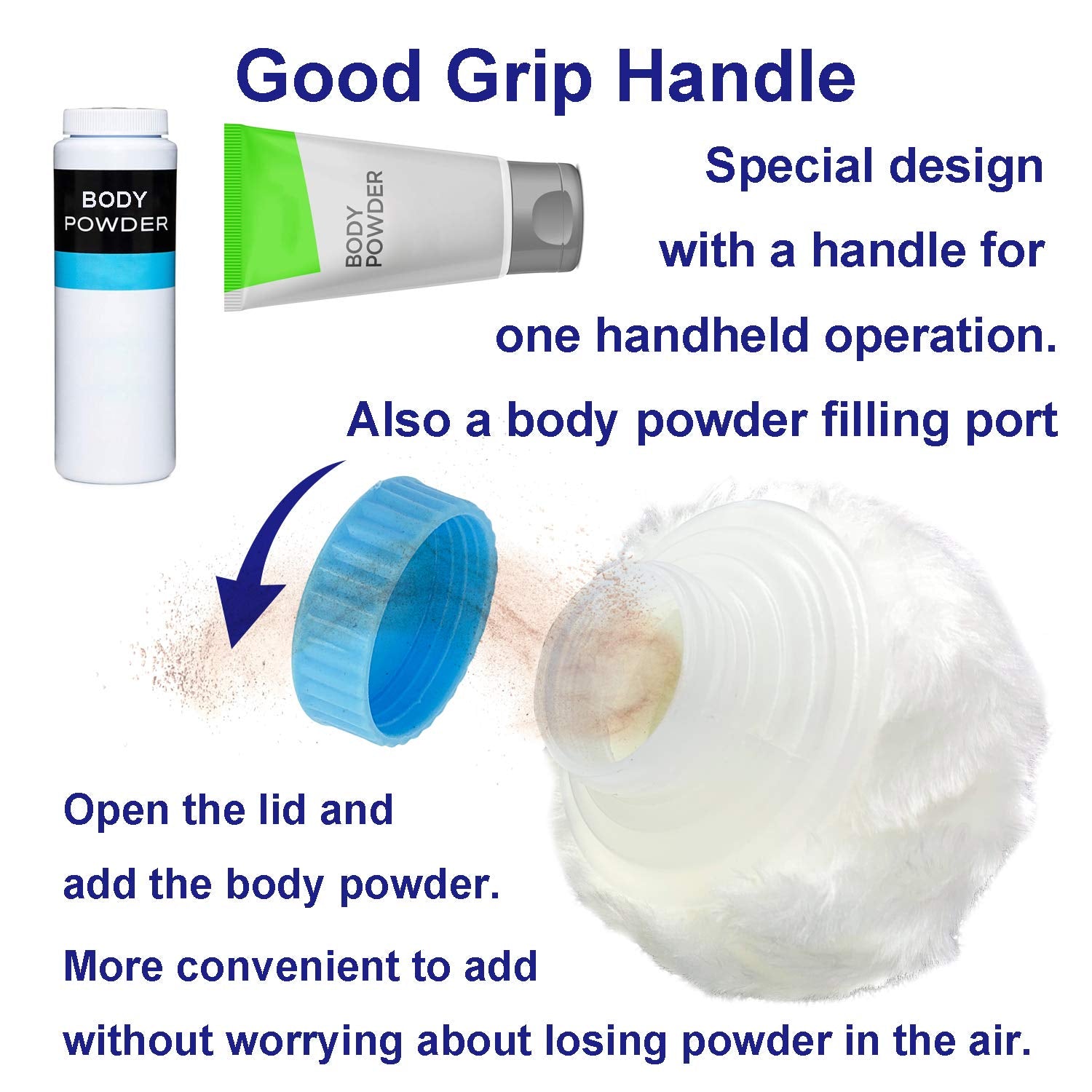 Good Grip Handle

BODY POWDER

BODY POWDER

Special design with a handle for one handheld operation.

Also a body powder filling port

Open the lid and add the body powder.

More convenient to add without worrying about losing powder in the air.